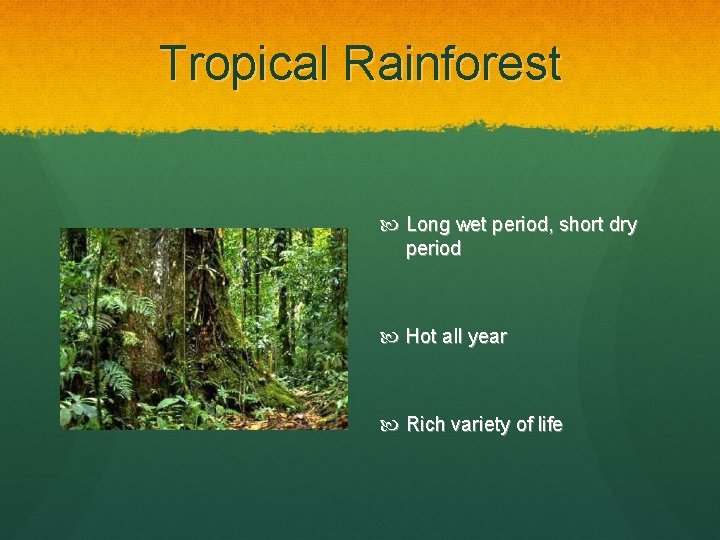 Tropical Rainforest

Long wet period, short dry period

Hot all year

Rich variety of life